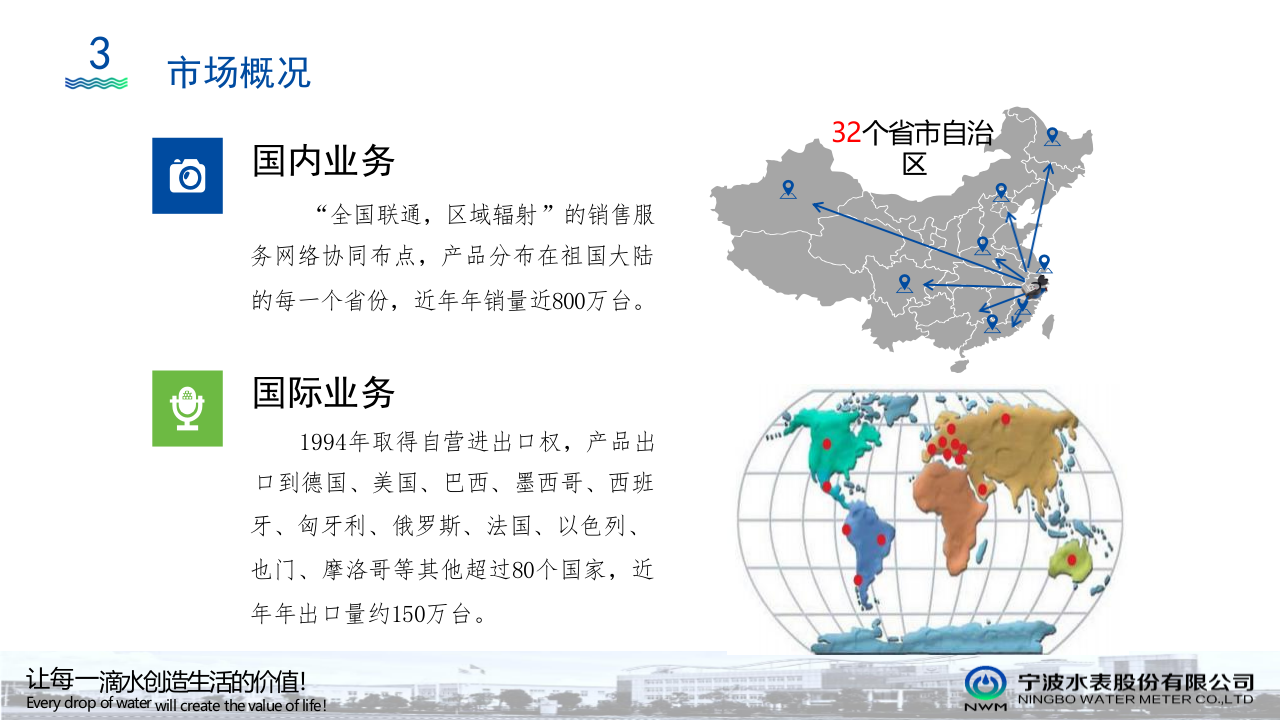 3

市场概况

国内业务

“全国联通，区域辐射”的销售服务网络协同布点，产品分布在祖国大陆的每一个省份，近年年销量近800万台。

32个省市自治区

国际业务

1994年取得自营进出口权，产品出口到德国、美国、巴西、墨西哥、西班牙、匈牙利、俄罗斯、法国、以色列、也门、摩洛哥等其他超过80个国家，近年年出口量约150万台。

让每一滴水创造生活的价值!
Every drop of water will create the value of life!

NWM 宁波水表股份有限公司
NINGBO WATER METER CO.,LTD